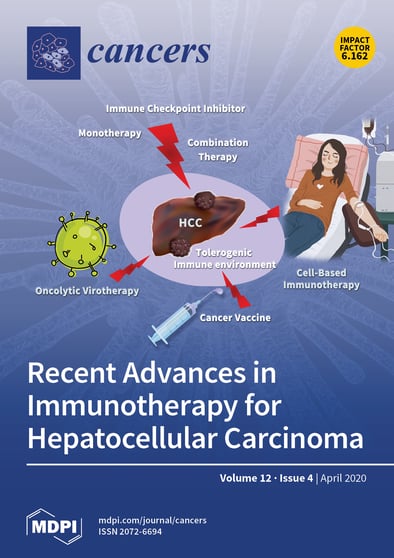 cancers

IMPACT FACTOR 6.162

Immune Checkpoint Inhibitor

Monotherapy

Combination Therapy

HCC

Tolerogenic Immune environment

Oncolytic Virotherapy

Cell-Based Immunotherapy

Cancer Vaccine

Recent Advances in Immunotherapy for Hepatocellular Carcinoma

Volume 12 · Issue 4 | April 2020

MDPI

mdpi.com/journal/cancers
ISSN 2072-6694